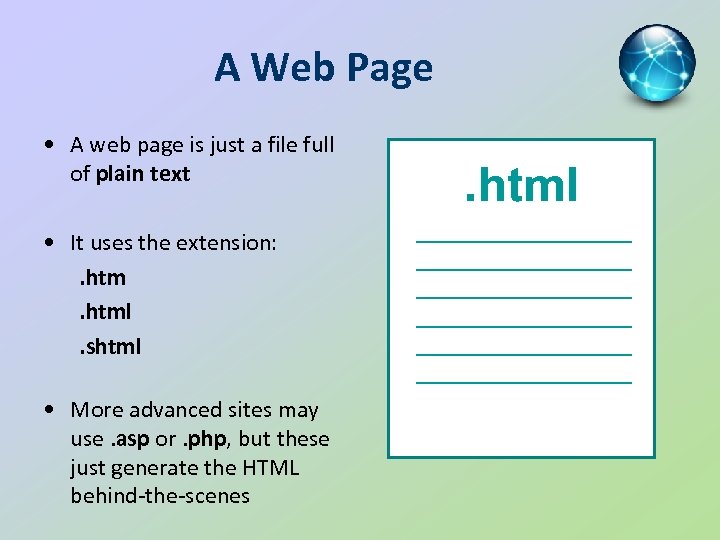 A Web Page

• A web page is just a file full of plain text

• It uses the extension:
.htm
.html
.shtml

• More advanced sites may use .asp or .php, but these just generate the HTML behind-the-scenes

.html